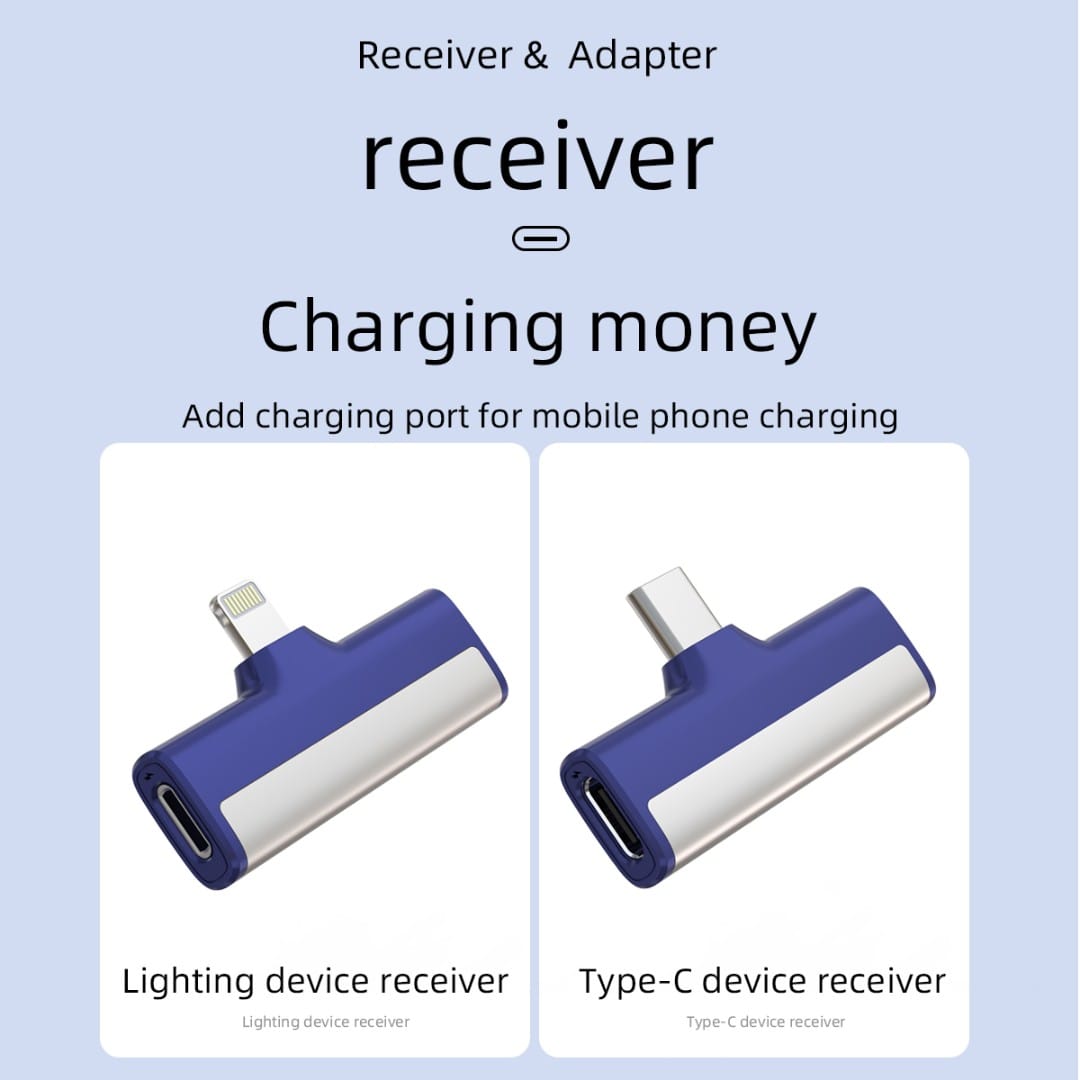 Receiver & Adapter

receiver

Charging money

Add charging port for mobile phone charging

Lighting device receiver

Lighting device receiver

Type-C device receiver

Type-C device receiver